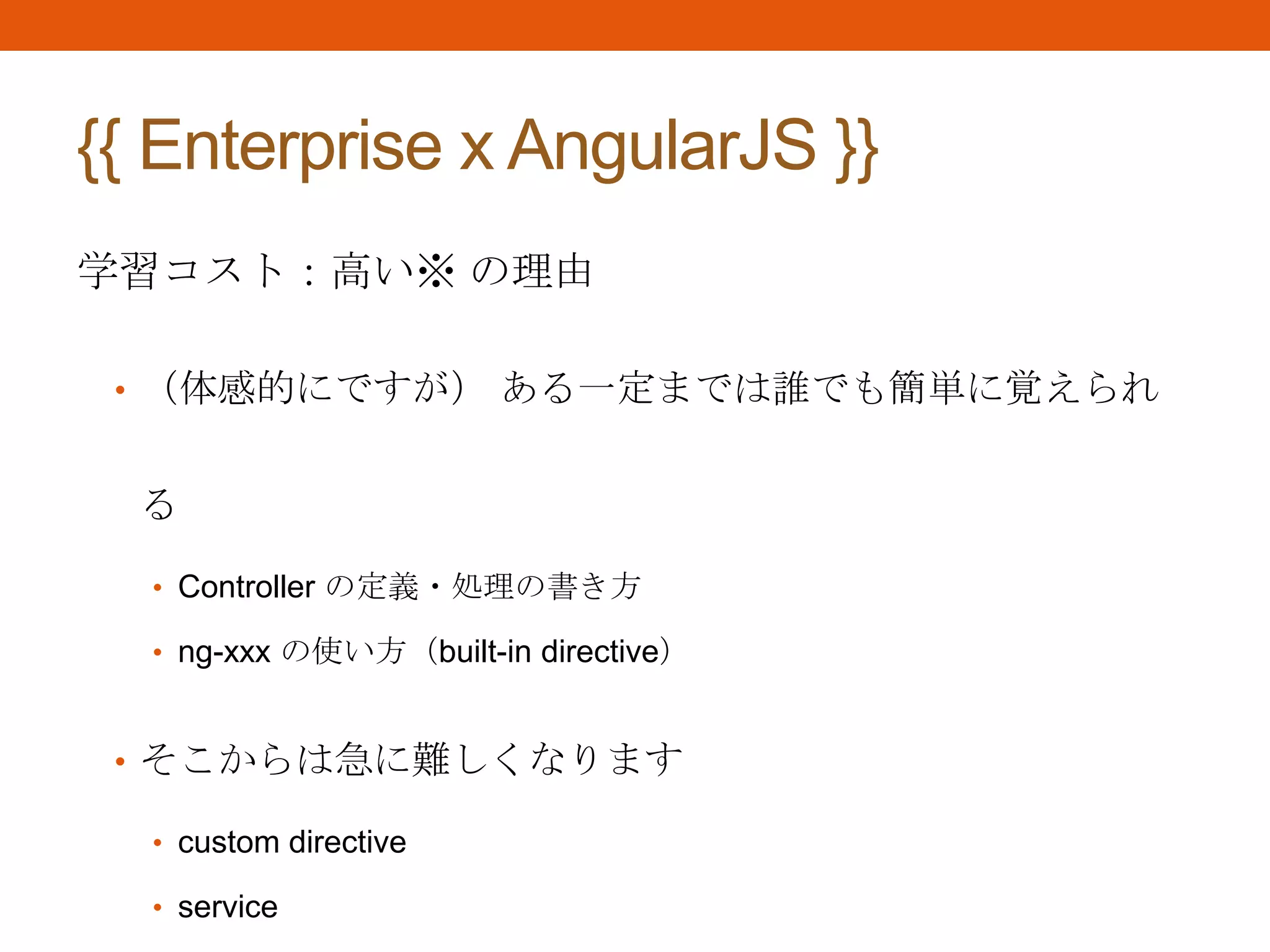 {{ Enterprise x AngularJS }}

学習コスト：高い※ の理由

• （体感的にですが） ある一定までは誰でも簡単に覚えられる

• Controller の定義・処理の書き方

• ng-xxx の使い方（built-in directive）

• そこからは急に難しくなります

• custom directive

• service